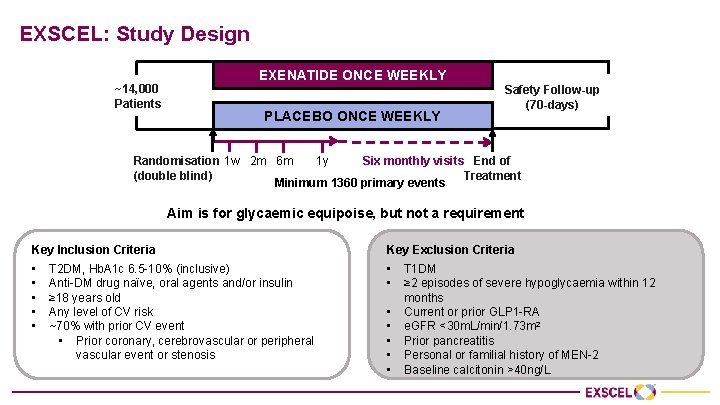 EXSCEL: Study Design

~14,000 Patients

EXENATIDE ONCE WEEKLY

PLACEBO ONCE WEEKLY

Safety Follow-up (70-days)

Randomisation (double blind)

1w 2m 6m 1y

Six monthly visits

End of Treatment

Minimum 1360 primary events

Aim is for glycaemic equipoise, but not a requirement

Key Inclusion Criteria
• T2DM, HbA1c 6.5-10% (inclusive)
• Anti-DM drug naïve, oral agents and/or insulin
• ≥18 years old
• Any level of CV risk
• ~70% with prior CV event
  • Prior coronary, cerebrovascular or peripheral vascular event or stenosis

Key Exclusion Criteria
• T1DM
• ≥2 episodes of severe hypoglycaemia within 12 months
• Current or prior GLP1-RA
• eGFR <30mL/min/1.73m²
• Prior pancreatitis
• Personal or familial history of MEN-2
• Baseline calcitonin >40ng/L

EXSCEL